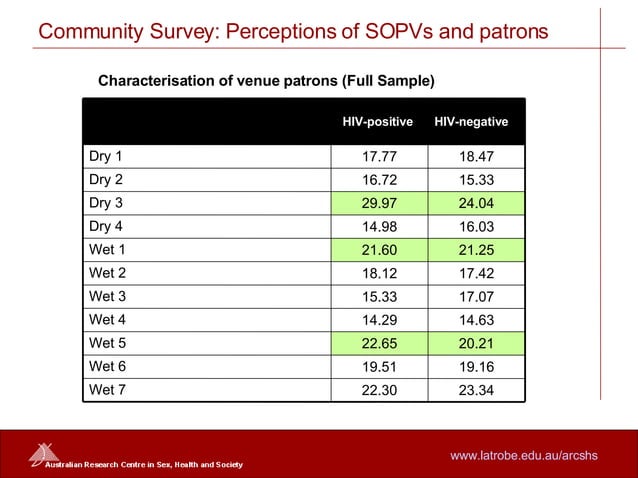 Community Survey: Perceptions of SOPVs and patrons

Characterisation of venue patrons (Full Sample)

| | HIV-positive | HIV-negative |
|---|---|---|
| Dry 1 | 17.77 | 18.47 |
| Dry 2 | 16.72 | 15.33 |
| Dry 3 | 29.97 | 24.04 |
| Dry 4 | 14.98 | 16.03 |
| Wet 1 | 21.60 | 21.25 |
| Wet 2 | 18.12 | 17.42 |
| Wet 3 | 15.33 | 17.07 |
| Wet 4 | 14.29 | 14.63 |
| Wet 5 | 22.65 | 20.21 |
| Wet 6 | 19.51 | 19.16 |
| Wet 7 | 22.30 | 23.34 |

Australian Research Centre in Sex, Health and Society

www.latrobe.edu.au/arcshs